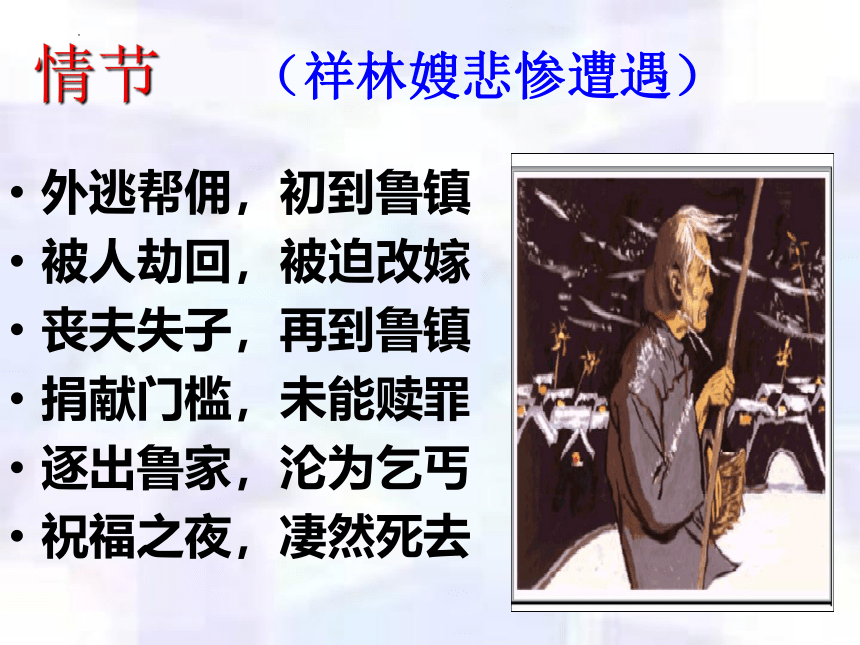 情节 （祥林嫂悲惨遭遇）

• 外逃帮佣，初到鲁镇
• 被人劫回，被迫改嫁
• 丧夫失子，再到鲁镇
• 捐献门槛，未能赎罪
• 逐出鲁家，沦为乞丐
• 祝福之夜，凄然死去